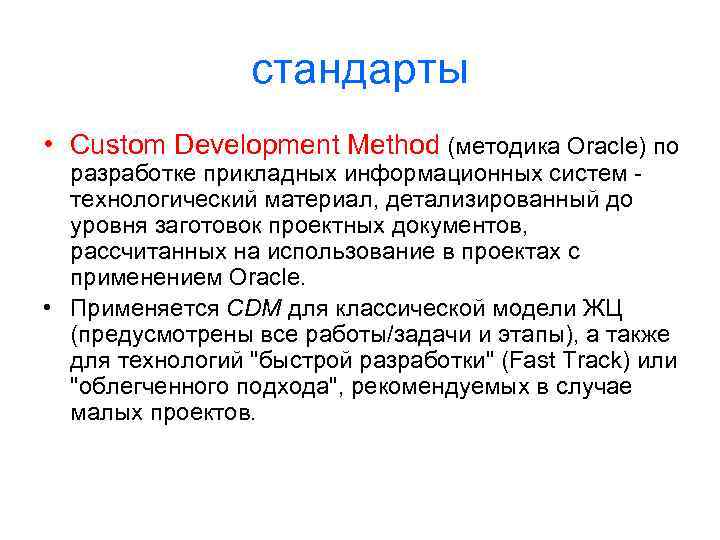 стандарты

• Custom Development Method (методика Oracle) по разработке прикладных информационных систем - технологический материал, детализированный до уровня заготовок проектных документов, рассчитанных на использование в проектах с применением Oracle.

• Применяется CDM для классической модели ЖЦ (предусмотрены все работы/задачи и этапы), а также для технологий "быстрой разработки" (Fast Track) или "облегченного подхода", рекомендуемых в случае малых проектов.